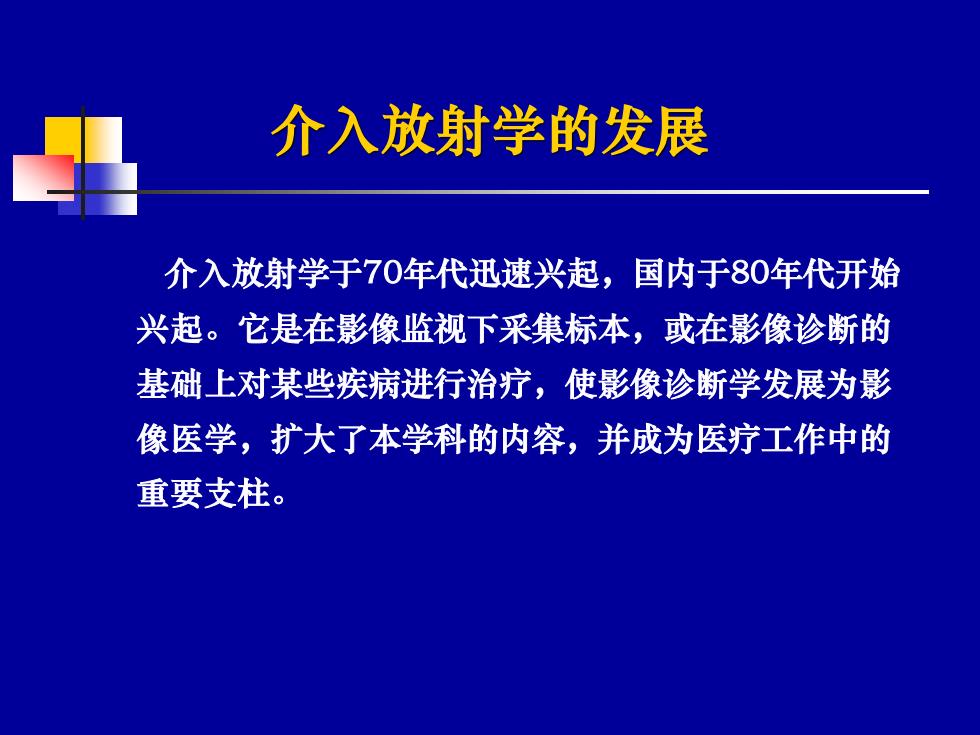 介入放射学的发展

介入放射学于70年代迅速兴起，国内于80年代开始兴起。它是在影像监视下采集标本，或在影像诊断的基础上对某些疾病进行治疗，使影像诊断学发展为影像医学，扩大了本学科的内容，并成为医疗工作中的重要支柱。